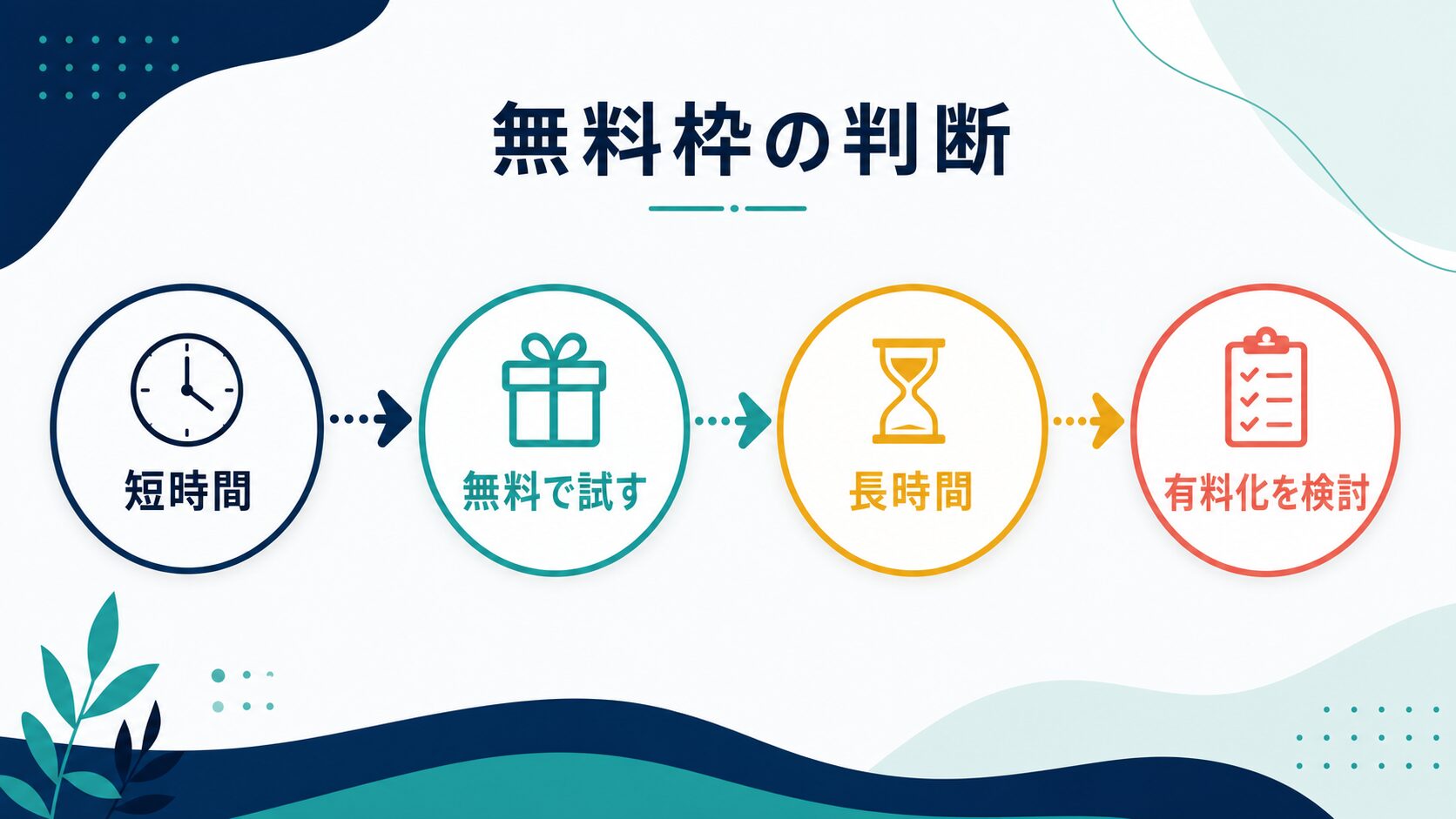 無料枠の判断

短時間

無料で試す

長時間

有料化を検討